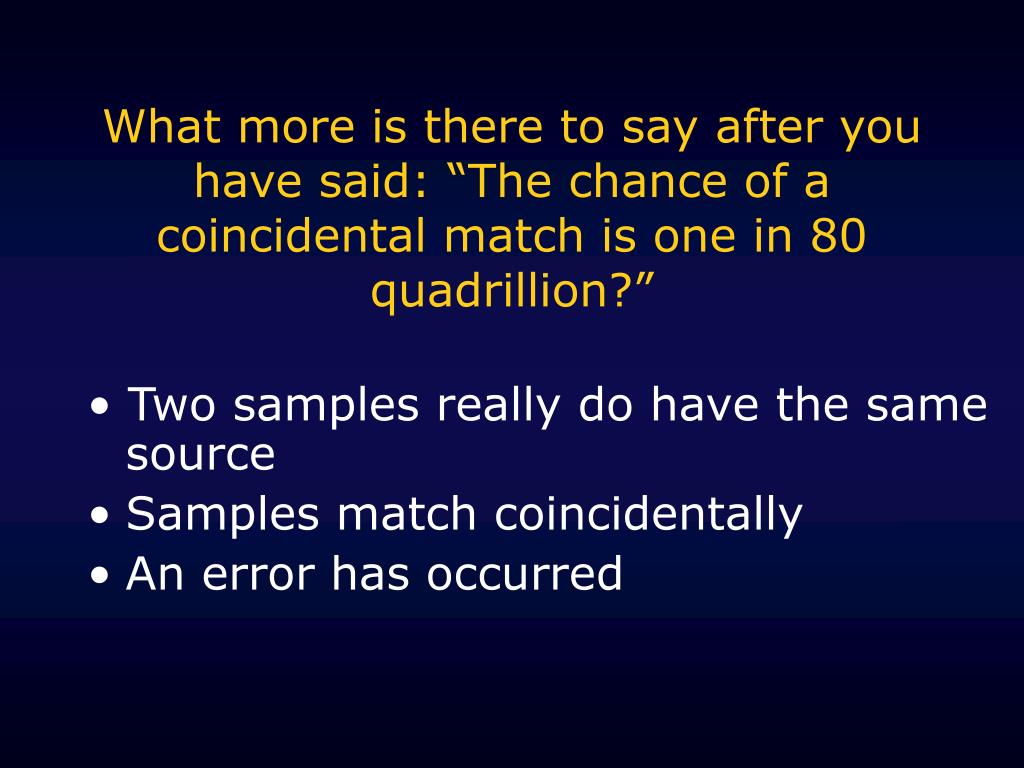 What more is there to say after you have said: “The chance of a coincidental match is one in 80 quadrillion?”

• Two samples really do have the same source
• Samples match coincidentally
• An error has occurred